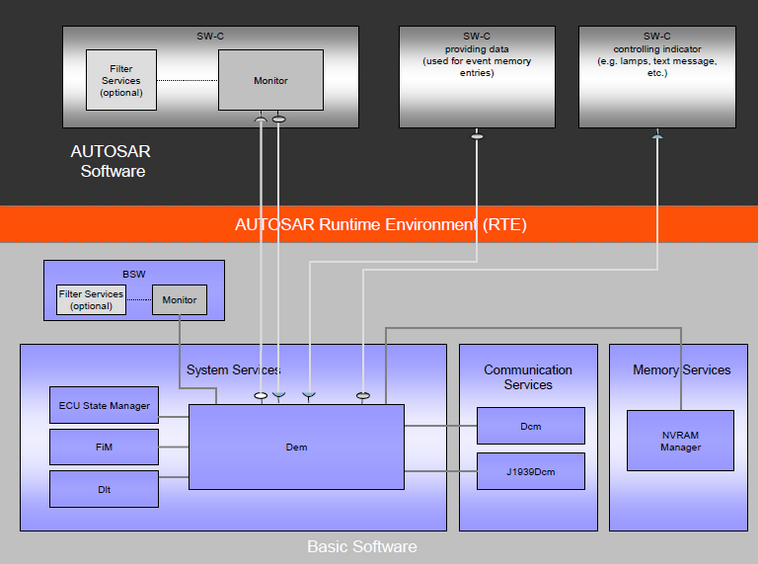 SW-C

Filter Services (optional)

Monitor

SW-C providing data (used for event memory entries)

SW-C controlling indicator (e.g. lamps, text message, etc.)

AUTOSAR Software

AUTOSAR Runtime Environment (RTE)

BSW

Filter Services (optional)

Monitor

System Services

ECU State Manager

FiM

Dlt

Dem

Communication Services

Dcm

J1939Dcm

Memory Services

NVRAM Manager

Basic Software